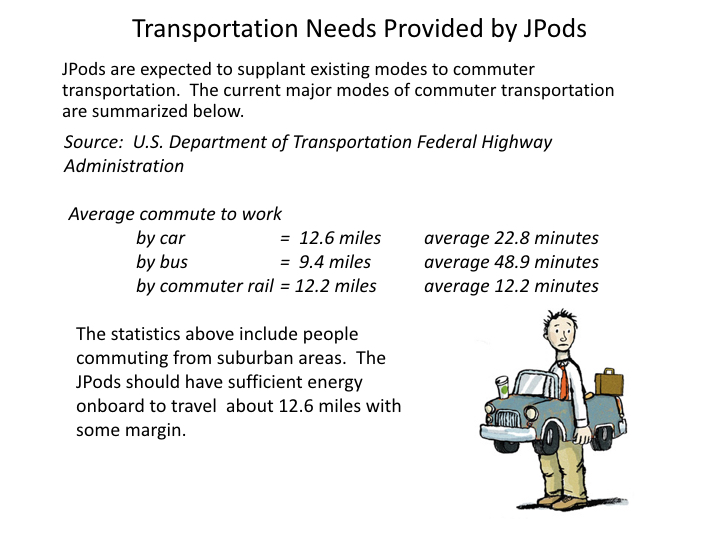 Transportation Needs Provided by JPods

JPods are expected to supplant existing modes to commuter transportation. The current major modes of commuter transportation are summarized below.

Source: U.S. Department of Transportation Federal Highway Administration

Average commute to work
by car = 12.6 miles average 22.8 minutes
by bus = 9.4 miles average 48.9 minutes
by commuter rail = 12.2 miles average 12.2 minutes

The statistics above include people commuting from suburban areas. The JPods should have sufficient energy onboard to travel about 12.6 miles with some margin.